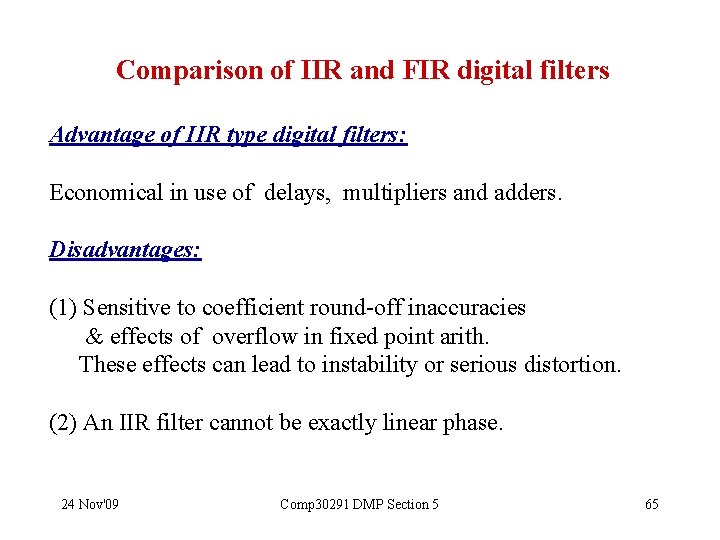 Comparison of IIR and FIR digital filters

Advantage of IIR type digital filters:

Economical in use of delays, multipliers and adders.

Disadvantages:

(1) Sensitive to coefficient round-off inaccuracies & effects of overflow in fixed point arith. These effects can lead to instability or serious distortion.

(2) An IIR filter cannot be exactly linear phase.

24 Nov'09 Comp30291 DMP Section 5 65